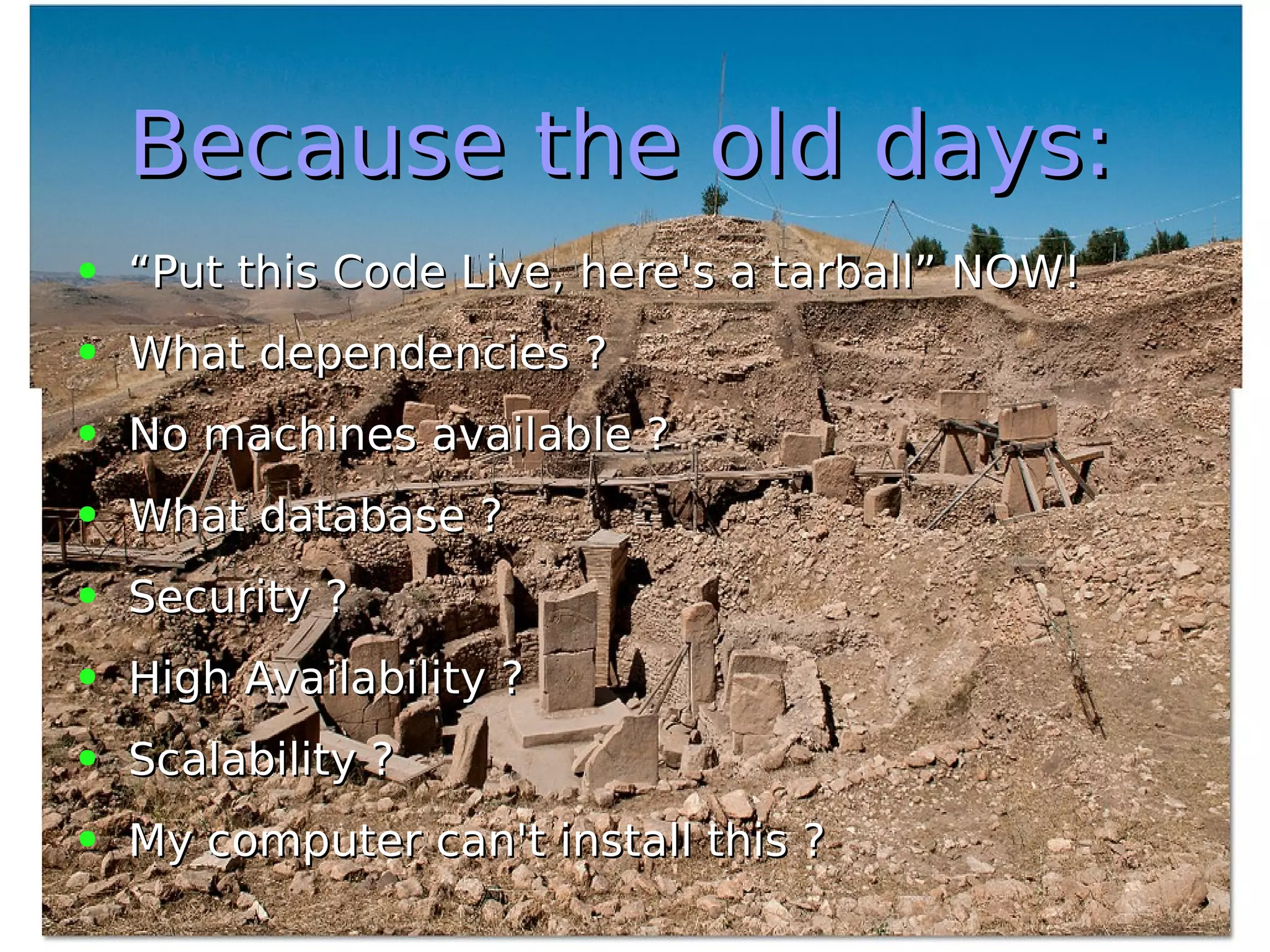 Because the old days:

- “Put this Code Live, here's a tarball” NOW!
- What dependencies ?
- No machines available ?
- What database ?
- Security ?
- High Availability ?
- Scalability ?
- My computer can't install this ?